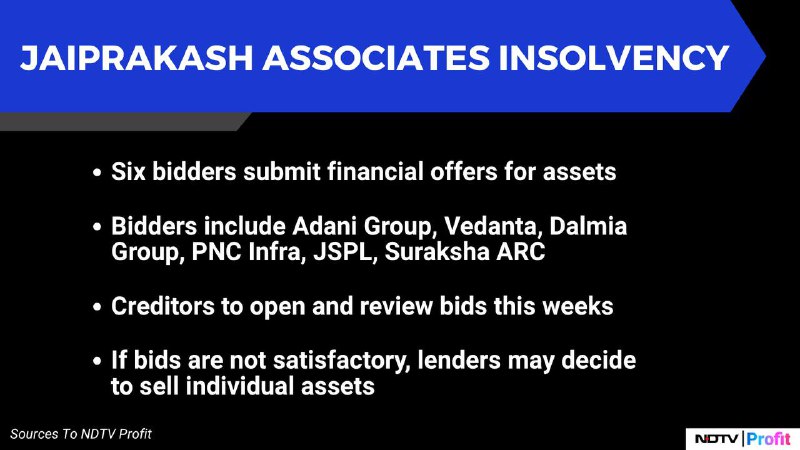 JAIPRAKASH ASSOCIATES INSOLVENCY

• Six bidders submit financial offers for assets

• Bidders include Adani Group, Vedanta, Dalmia Group, PNC Infra, JSPL, Suraksha ARC

• Creditors to open and review bids this weeks

• If bids are not satisfactory, lenders may decide to sell individual assets

Sources To NDTV Profit

NDTV | Profit